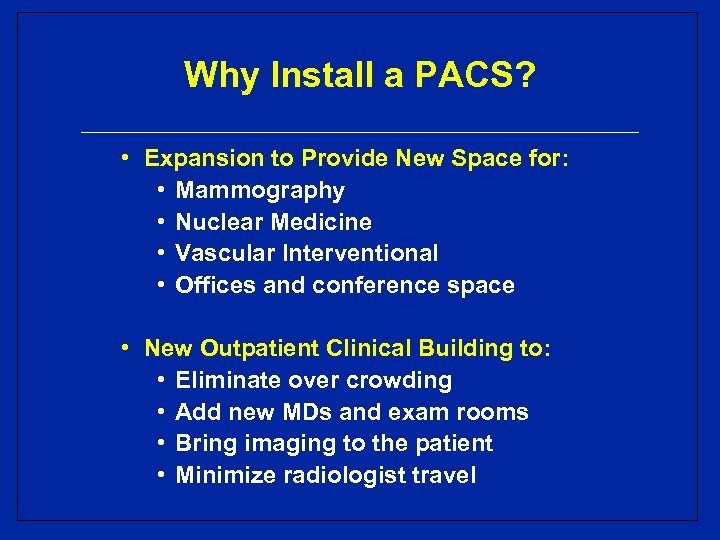 Why Install a PACS?

• Expansion to Provide New Space for:
  • Mammography
  • Nuclear Medicine
  • Vascular Interventional
  • Offices and conference space

• New Outpatient Clinical Building to:
  • Eliminate over crowding
  • Add new MDs and exam rooms
  • Bring imaging to the patient
  • Minimize radiologist travel